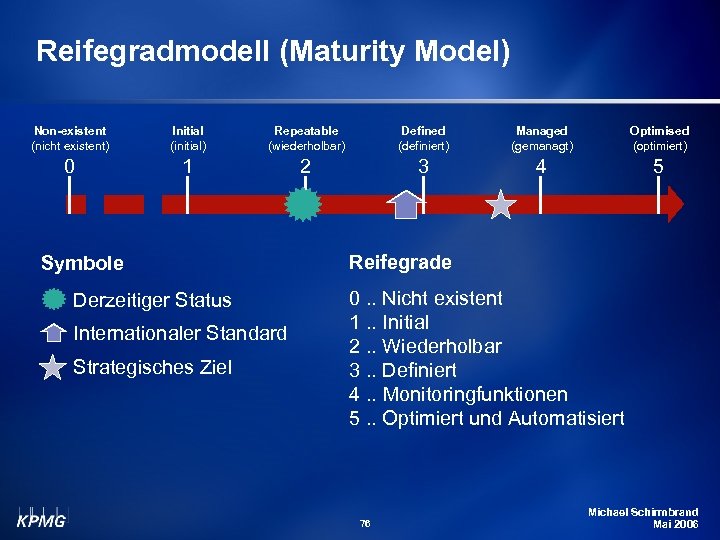 Reifegradmodell (Maturity Model)

Non-existent (nicht existent) 0

Initial (initial) 1

Repeatable (wiederholbar) 2

Defined (definiert) 3

Managed (gemanagt) 4

Optimised (optimiert) 5

Symbole

Derzeitiger Status

Internationaler Standard

Strategisches Ziel

Reifegrade

0 .. Nicht existent
1 .. Initial
2 .. Wiederholbar
3 .. Definiert
4 .. Monitoringfunktionen
5 .. Optimiert und Automatisiert

KPMG

76

Michael Schirmbrand
Mai 2006